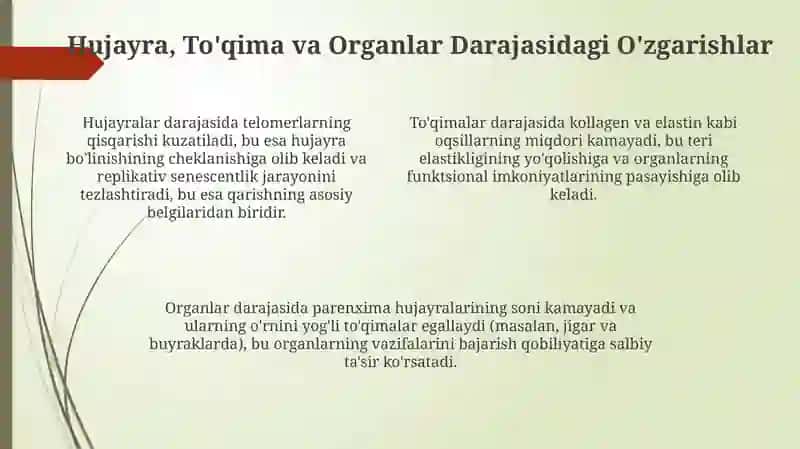 Hujayra, To'qima va Organlar Darajasidagi O'zgarishlar

Hujayralar darajasida telomerlarning qisqarishi kuzatiladi, bu esa hujayra bo'linishining cheklanishiga olib keladi va replikativ senescentlik jarayonini tezlashtiradi, bu esa qarishning asosiy belgilaridan biridir.

To'qimalar darajasida kollagen va elastin kabi oqsillarning miqdori kamayadi, bu teri elastikligining yo'qolishiga va organlarning funktsional imkoniyatlarining pasayishiga olib keladi.

Organlar darajasida parenxima hujayralarining soni kamayadi va ularning o'rnini yog'li to'qimalar egallaydi (masalan, jigar va buyraklarda), bu organlarning vazifalarini bajarish qobiliyatiga salbiy ta'sir ko'rsatadi.